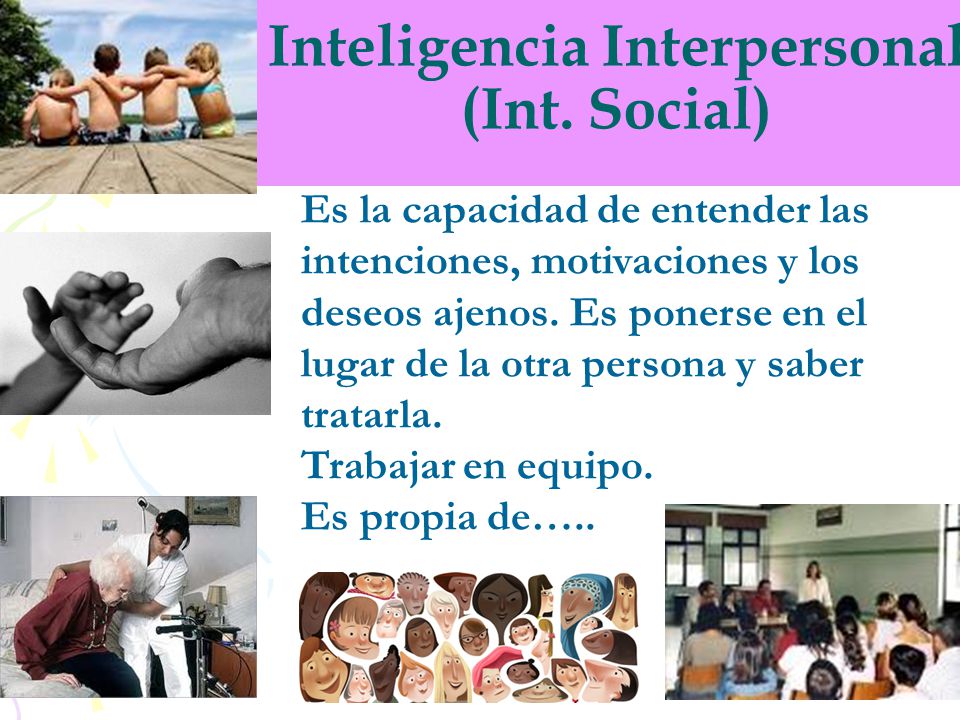 Inteligencia Interpersonal
(Int. Social)

Es la capacidad de entender las intenciones, motivaciones y los deseos ajenos. Es ponerse en el lugar de la otra persona y saber tratarla.
Trabajar en equipo.
Es propia de…..